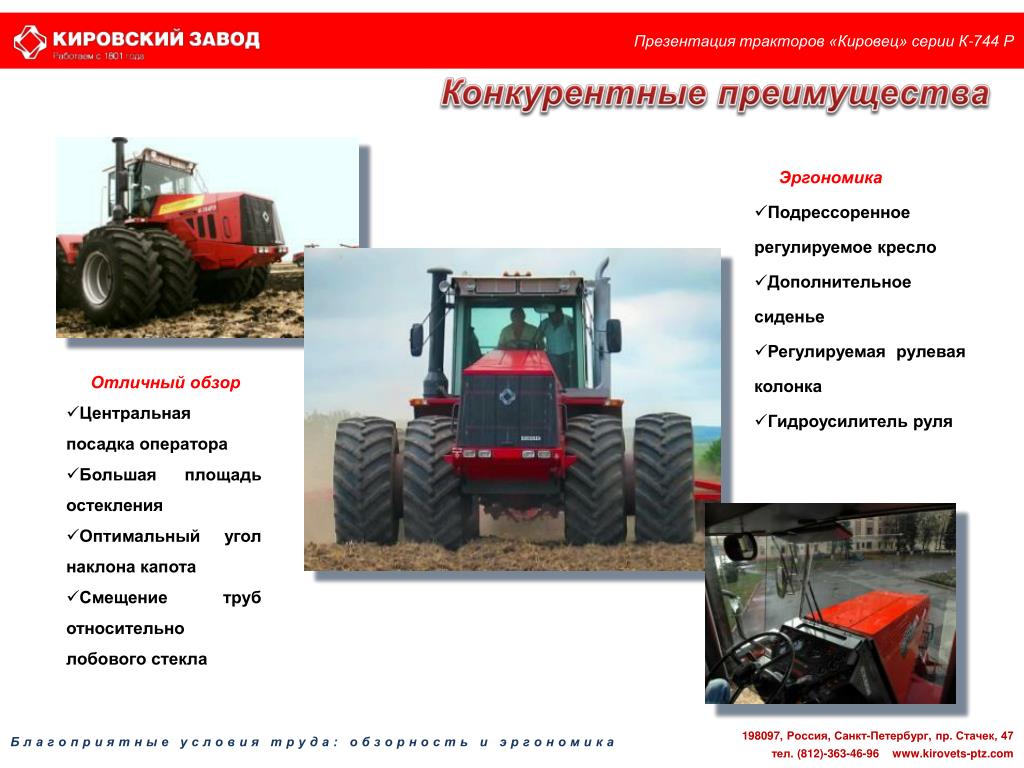 КИРОВСКИЙ ЗАВОД
Работаем с 1801 года

Презентация тракторов «Кировец» серии К-744 Р

Конкурентные преимущества

Отличный обзор
✓Центральная посадка оператора
✓Большая площадь остекления
✓Оптимальный угол наклона капота
✓Смещение труб относительно лобового стекла

Эргономика
✓Подрессоренное регулируемое кресло
✓Дополнительное сиденье
✓Регулируемая рулевая колонка
✓Гидроусилитель руля

Благоприятные условия труда: обзорность и эргономика

198097, Россия, Санкт-Петербург, пр. Стачек, 47
тел. (812)-363-46-96 www.kirovets-ptz.com